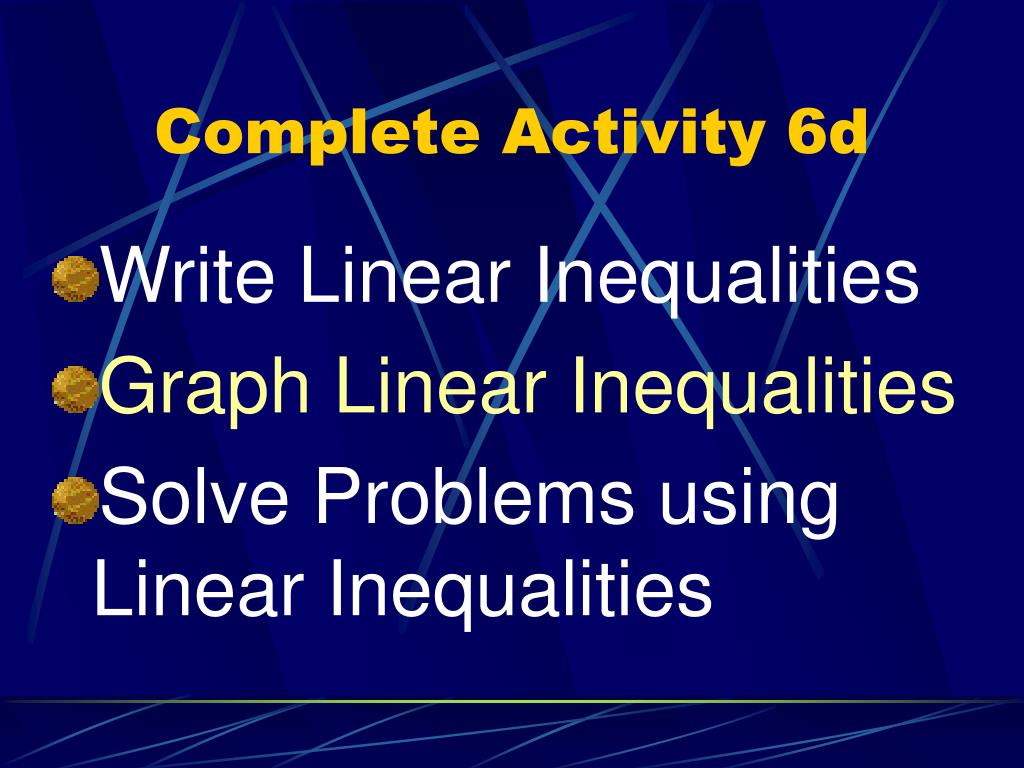 Complete Activity 6d

Write Linear Inequalities

Graph Linear Inequalities

Solve Problems using Linear Inequalities